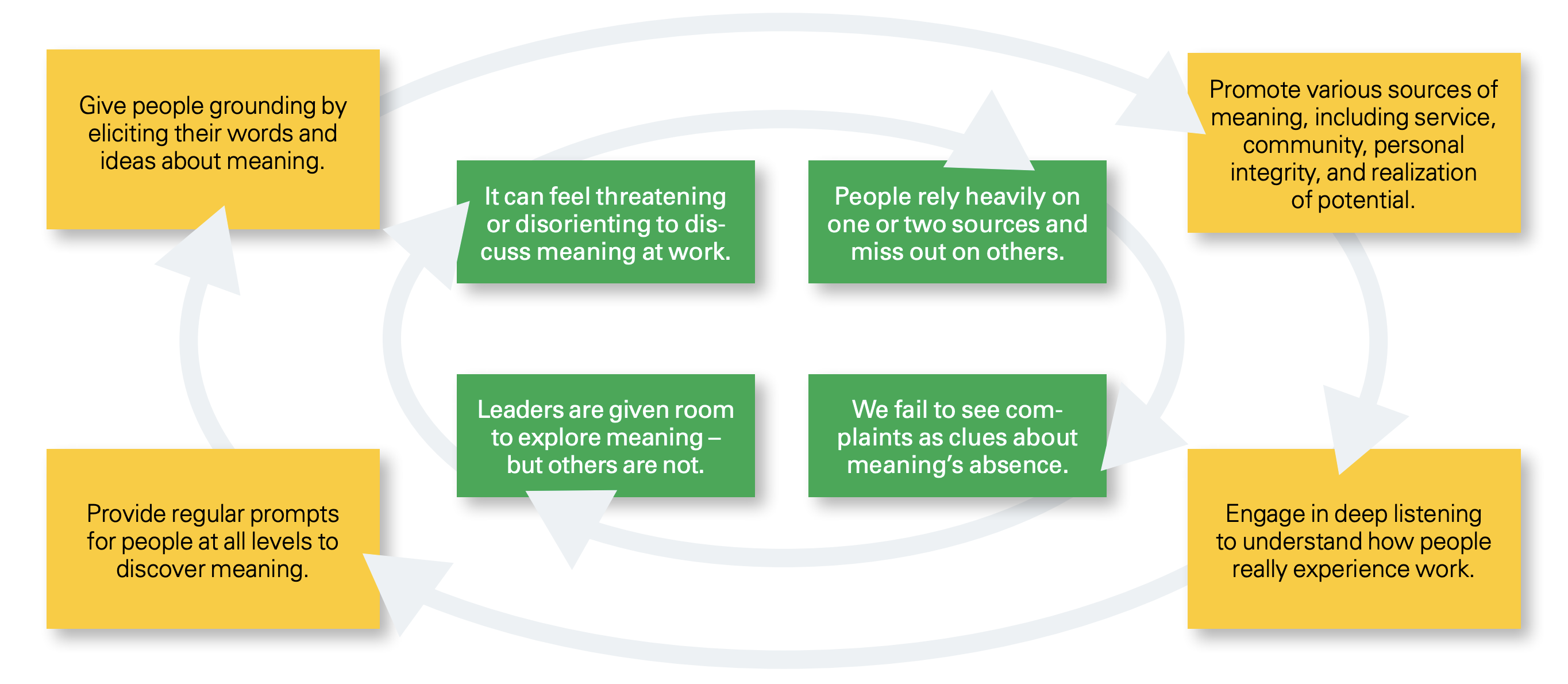 Give people grounding by eliciting their words and ideas about meaning.

It can feel threatening or disorienting to discuss meaning at work.

People rely heavily on one or two sources and miss out on others.

Promote various sources of meaning, including service, community, personal integrity, and realization of potential.

Leaders are given room to explore meaning – but others are not.

We fail to see complaints as clues about meaning's absence.

Provide regular prompts for people at all levels to discover meaning.

Engage in deep listening to understand how people really experience work.